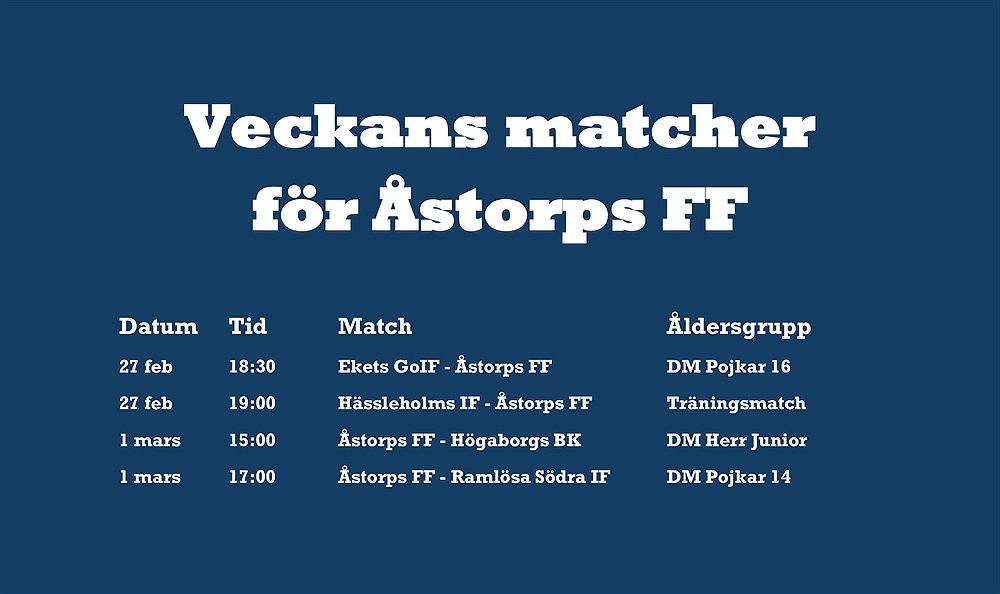 Veckans matcher för Åstorps FF

| Datum | Tid | Match | Åldersgrupp |
|---|---|---|---|
| 27 feb | 18:30 | Ekets GoIF - Åstorps FF | DM Pojkar 16 |
| 27 feb | 19:00 | Hässleholms IF - Åstorps FF | Träningsmatch |
| 1 mars | 15:00 | Åstorps FF - Högaborgs BK | DM Herr Junior |
| 1 mars | 17:00 | Åstorps FF - Ramlösa Södra IF | DM Pojkar 14 |